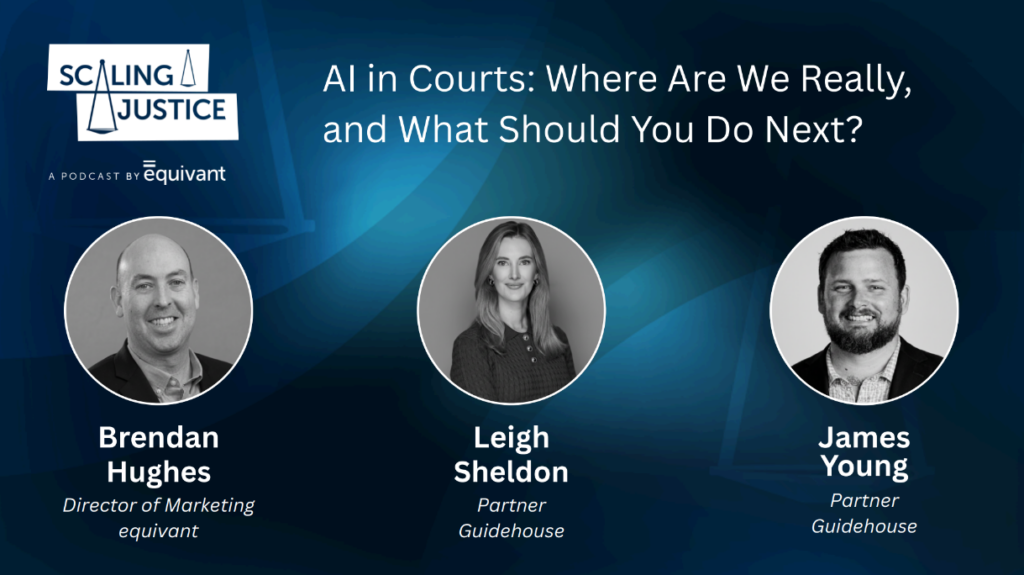 SCALING JUSTICE

A PODCAST BY equivant

AI in Courts: Where Are We Really, and What Should You Do Next?

Brendan Hughes
Director of Marketing
equivant

Leigh Sheldon
Partner
Guidehouse

James Young
Partner
Guidehouse